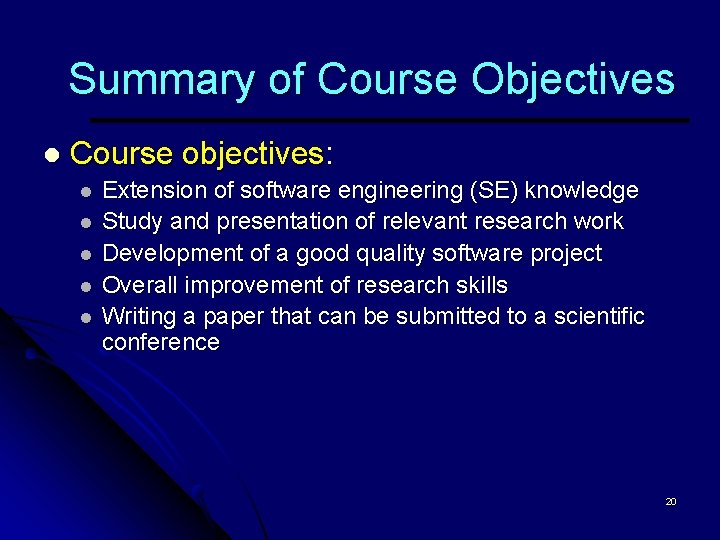 Summary of Course Objectives

- Course objectives:
  - Extension of software engineering (SE) knowledge
  - Study and presentation of relevant research work
  - Development of a good quality software project
  - Overall improvement of research skills
  - Writing a paper that can be submitted to a scientific conference

20